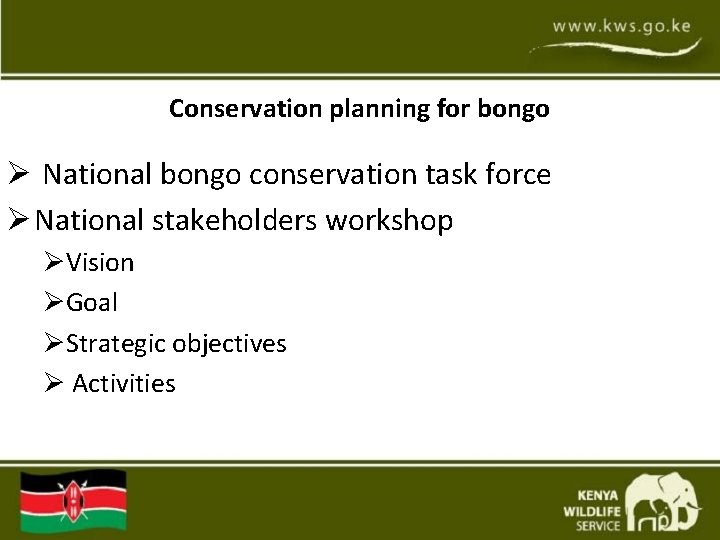 www.kws.go.ke

Conservation planning for bongo

➢ National bongo conservation task force

➢ National stakeholders workshop

➢ Vision

➢ Goal

➢ Strategic objectives

➢ Activities

KENYA WILDLIFE SERVICE